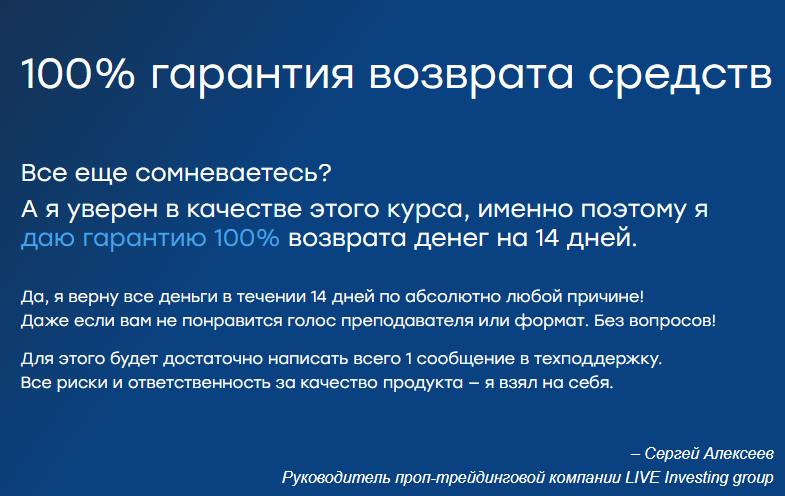 100% гарантия возврата средств

Все еще сомневаетесь?
А я уверен в качестве этого курса, именно поэтому я даю гарантию 100% возврата денег на 14 дней.

Да, я верну все деньги в течении 14 дней по абсолютно любой причине!
Даже если вам не понравится голос преподавателя или формат. Без вопросов!

Для этого будет достаточно написать всего 1 сообщение в техподдержку.
Все риски и ответственность за качество продукта – я взял на себя.

– Сергей Алексеев
Руководитель проп-трейдинговой компании LIVE Investing group